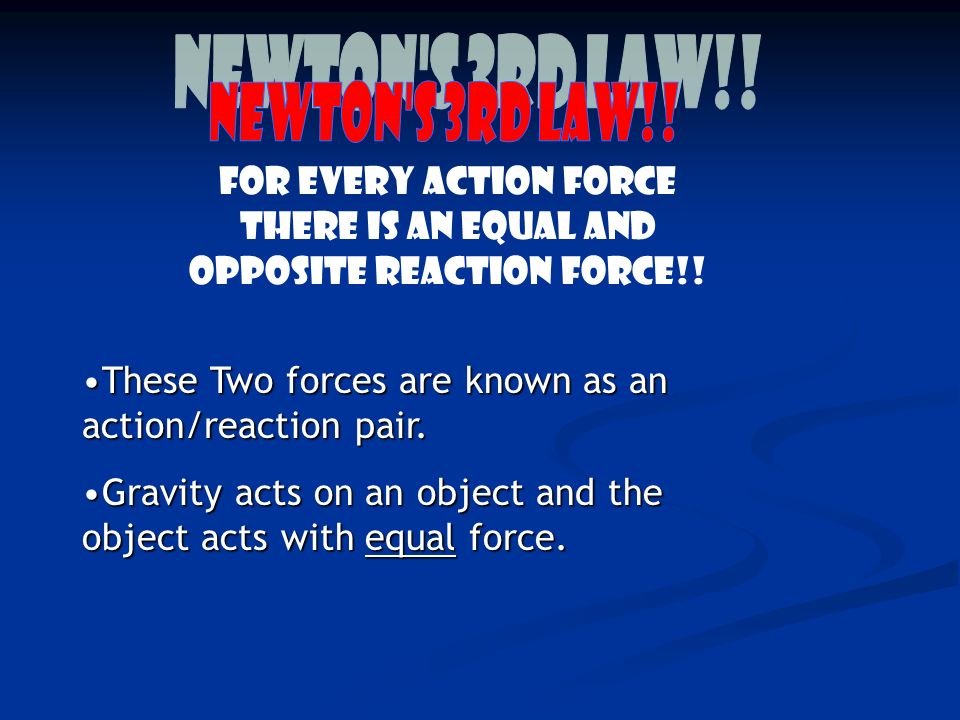 NEWTON'S 3RD LAW!!

NEWTON'S 3RD LAW!!

FOR EVERY ACTION FORCE THERE IS AN EQUAL AND OPPOSITE REACTION FORCE!!

•These Two forces are known as an action/reaction pair.

•Gravity acts on an object and the object acts with equal force.